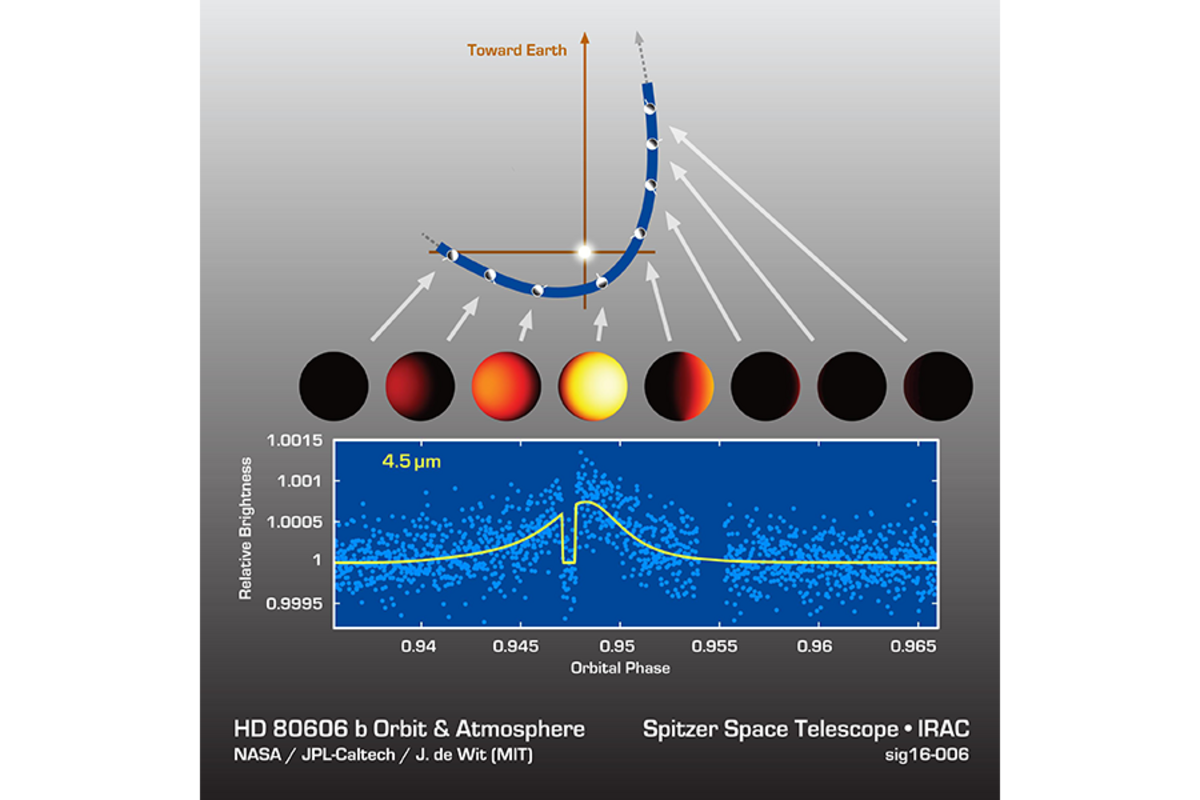 Toward Earth

4.5 μm

Relative Brightness

1.0015
1.001
1.0005
1
0.9995

0.94
0.945
0.95
0.955
0.96
0.965

Orbital Phase

HD 80606 b Orbit & Atmosphere
NASA / JPL-Caltech / J. de Wit (MIT)

Spitzer Space Telescope • IRAC
sig16-006